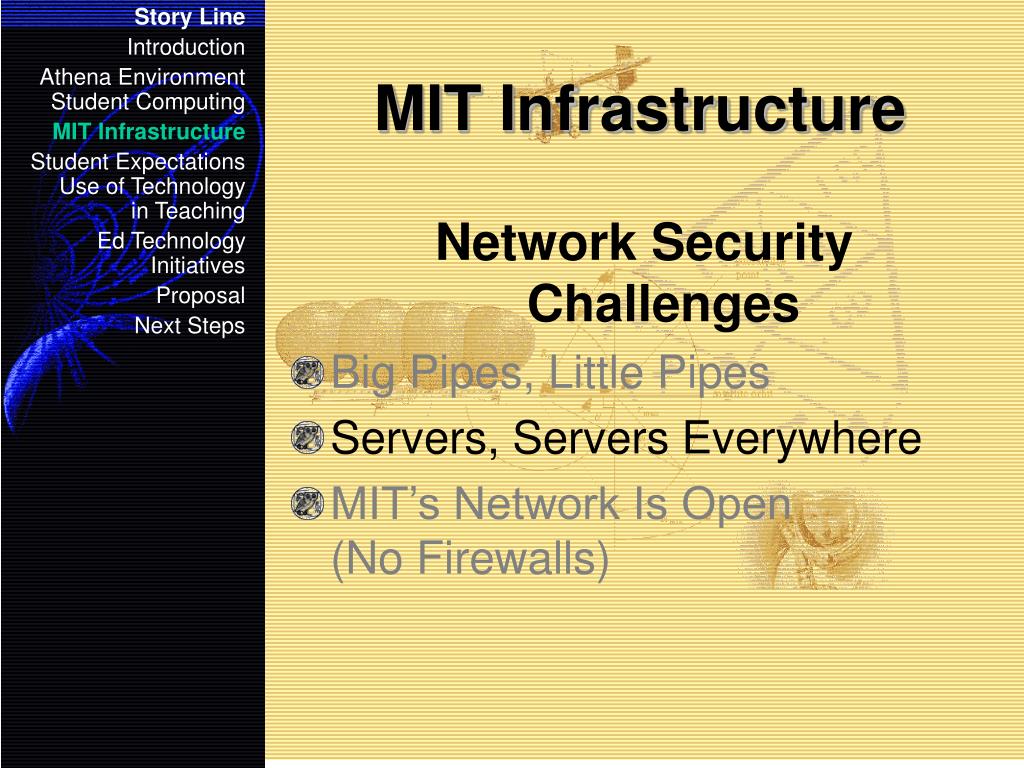 Story Line
Introduction
Athena Environment
Student Computing
MIT Infrastructure
Student Expectations
Use of Technology in Teaching
Ed Technology Initiatives
Proposal
Next Steps

MIT Infrastructure

Network Security Challenges

Big Pipes, Little Pipes
Servers, Servers Everywhere
MIT's Network Is Open (No Firewalls)